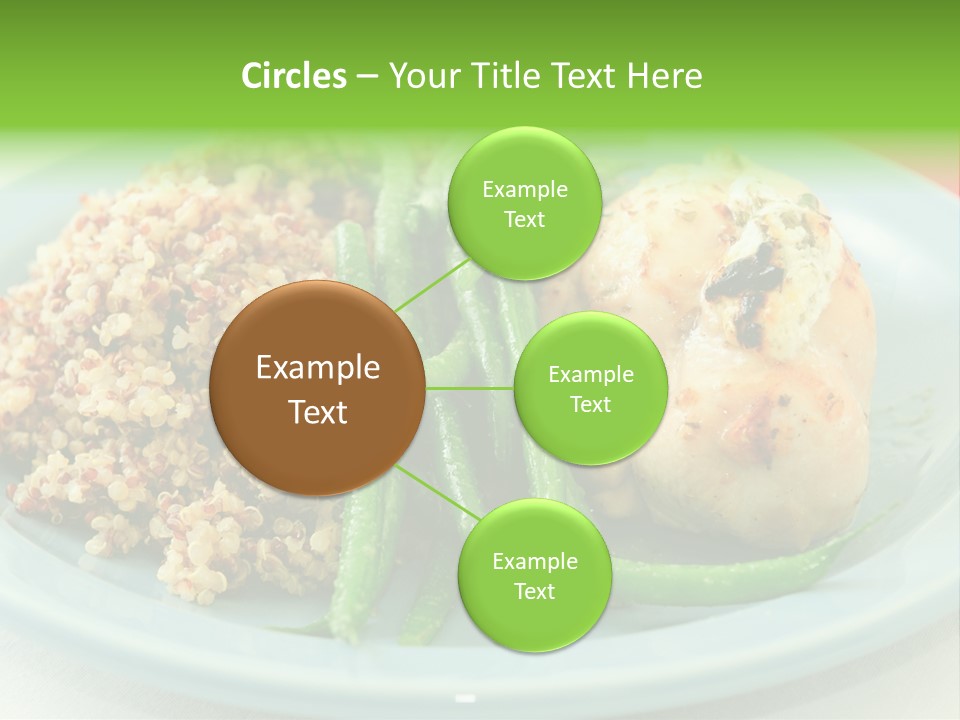 Circles – Your Title Text Here

Example Text

Example Text

Example Text

Example Text